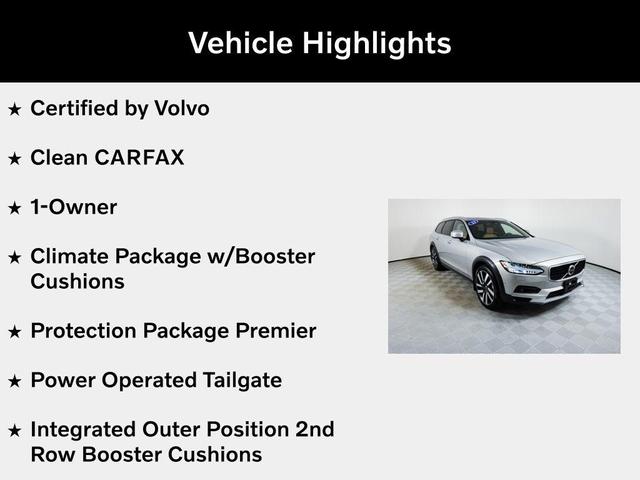 Vehicle Highlights

★ Certified by Volvo

★ Clean CARFAX

★ 1-Owner

★ Climate Package w/Booster Cushions

★ Protection Package Premier

★ Power Operated Tailgate

★ Integrated Outer Position 2nd Row Booster Cushions